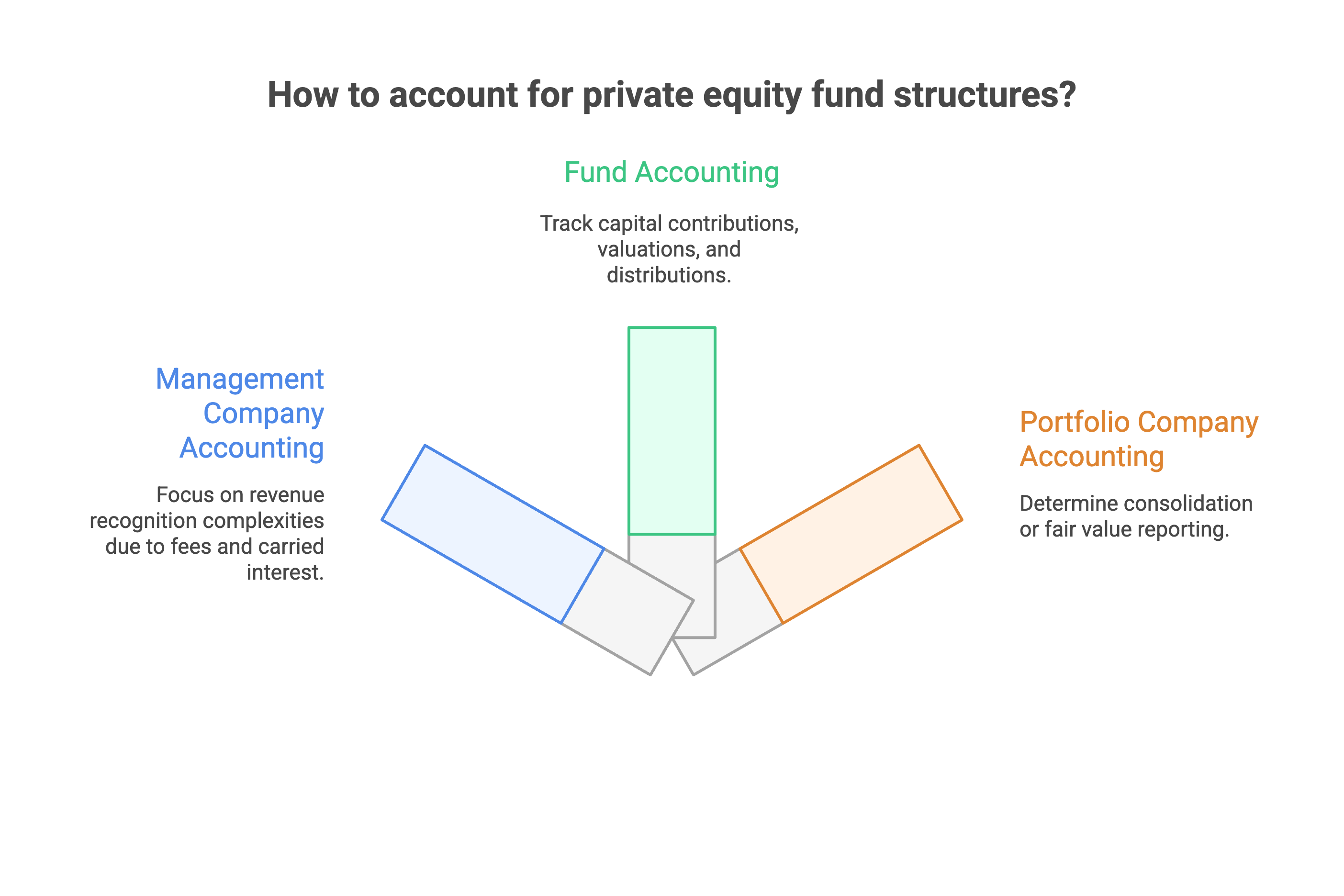 How to account for private equity fund structures?

Fund Accounting

Track capital contributions, valuations, and distributions.

Management Company Accounting

Focus on revenue recognition complexities due to fees and carried interest.

Portfolio Company Accounting

Determine consolidation or fair value reporting.